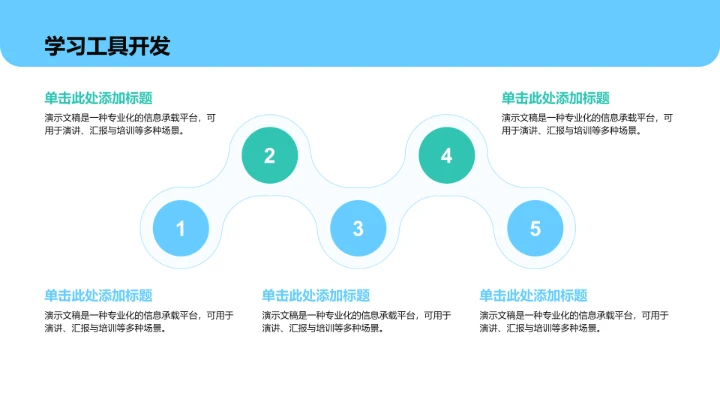 学习工具开发

单击此处添加标题
演示文稿是一种专业化的信息承载平台，可用于演讲、汇报与培训等多种场景。

单击此处添加标题
演示文稿是一种专业化的信息承载平台，可用于演讲、汇报与培训等多种场景。

2

4

1

3

5

单击此处添加标题
演示文稿是一种专业化的信息承载平台，可用于演讲、汇报与培训等多种场景。

单击此处添加标题
演示文稿是一种专业化的信息承载平台，可用于演讲、汇报与培训等多种场景。

单击此处添加标题
演示文稿是一种专业化的信息承载平台，可用于演讲、汇报与培训等多种场景。